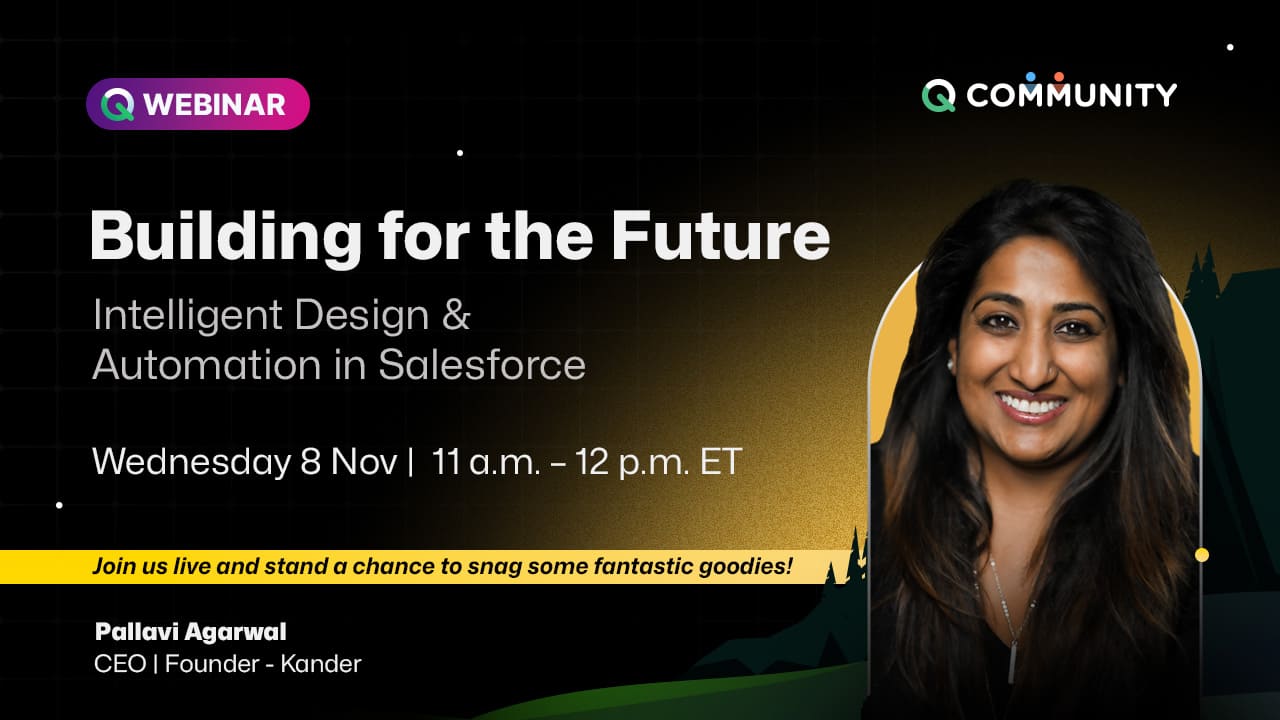 WEBINAR

COMMUNITY

Building for the Future

Intelligent Design & Automation in Salesforce

Wednesday 8 Nov | 11 a.m. – 12 p.m. ET

Join us live and stand a chance to snag some fantastic goodies!

Pallavi Agarwal
CEO | Founder - Kander